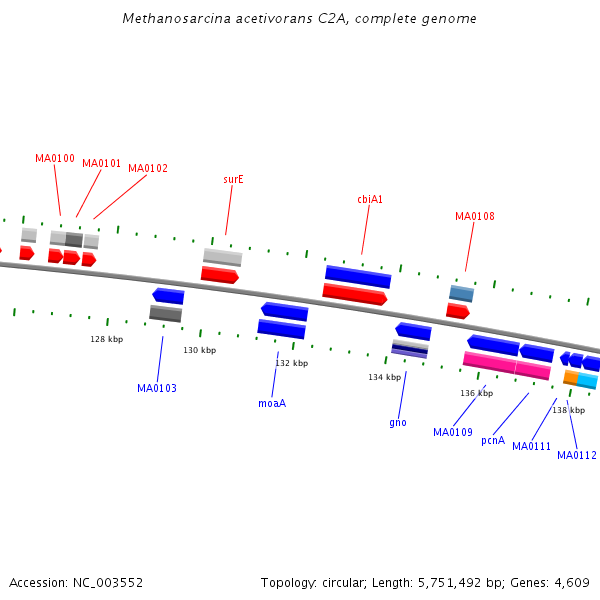 Methanosarcina acetivorans C2A, complete genome

MA0100
MA0101
MA0102
surE
cbiA1
MA0108

128 kbp
130 kbp
132 kbp
134 kbp
136 kbp
138 kbp

MA0103
moaA
gno
MA0109
pcnA
MA0111
MA0112

Accession: NC_003552

Topology: circular; Length: 5,751,492 bp; Genes: 4,609